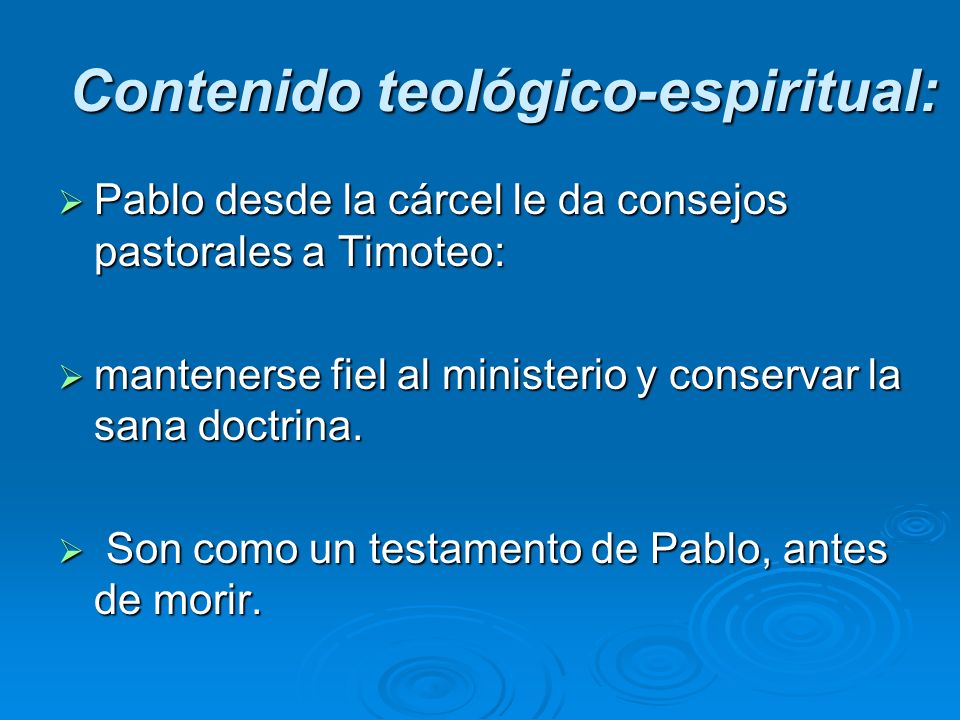 Contenido teológico-espiritual:

➢ Pablo desde la cárcel le da consejos pastorales a Timoteo:

➢ mantenerse fiel al ministerio y conservar la sana doctrina.

➢ Son como un testamento de Pablo, antes de morir.